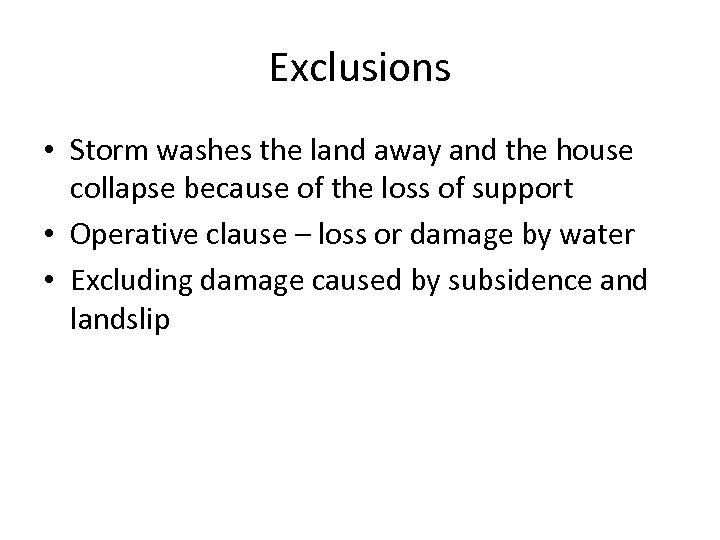 Exclusions

• Storm washes the land away and the house collapse because of the loss of support
• Operative clause – loss or damage by water
• Excluding damage caused by subsidence and landslip